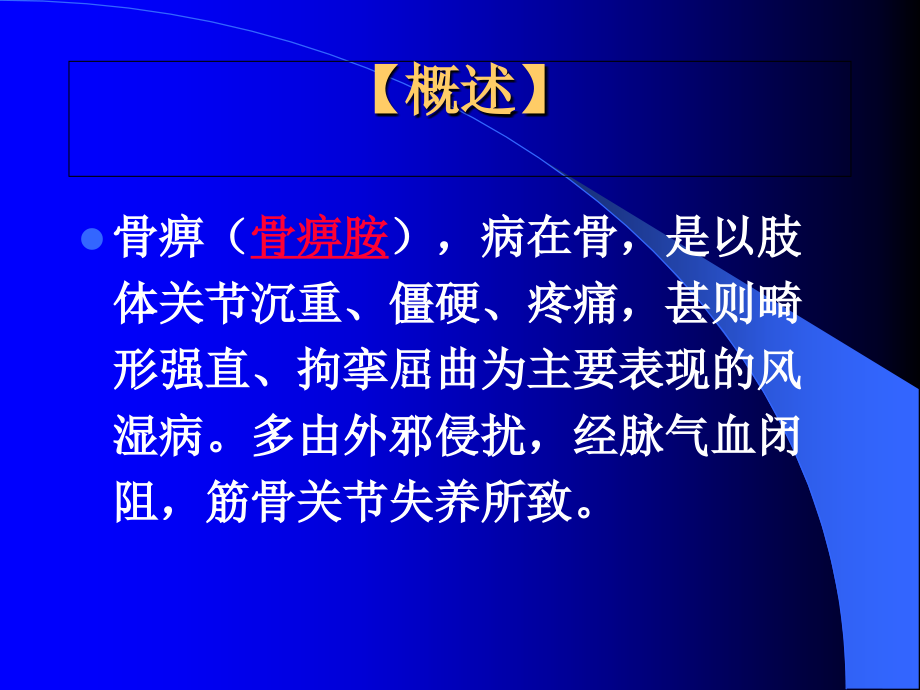 【概述】

骨痹（骨痹胺），病在骨，是以肢体关节沉重、僵硬、疼痛，甚则畸形强直、拘挛屈曲为主要表现的风湿病。多由外邪侵扰，经脉气血闭阻，筋骨关节失养所致。